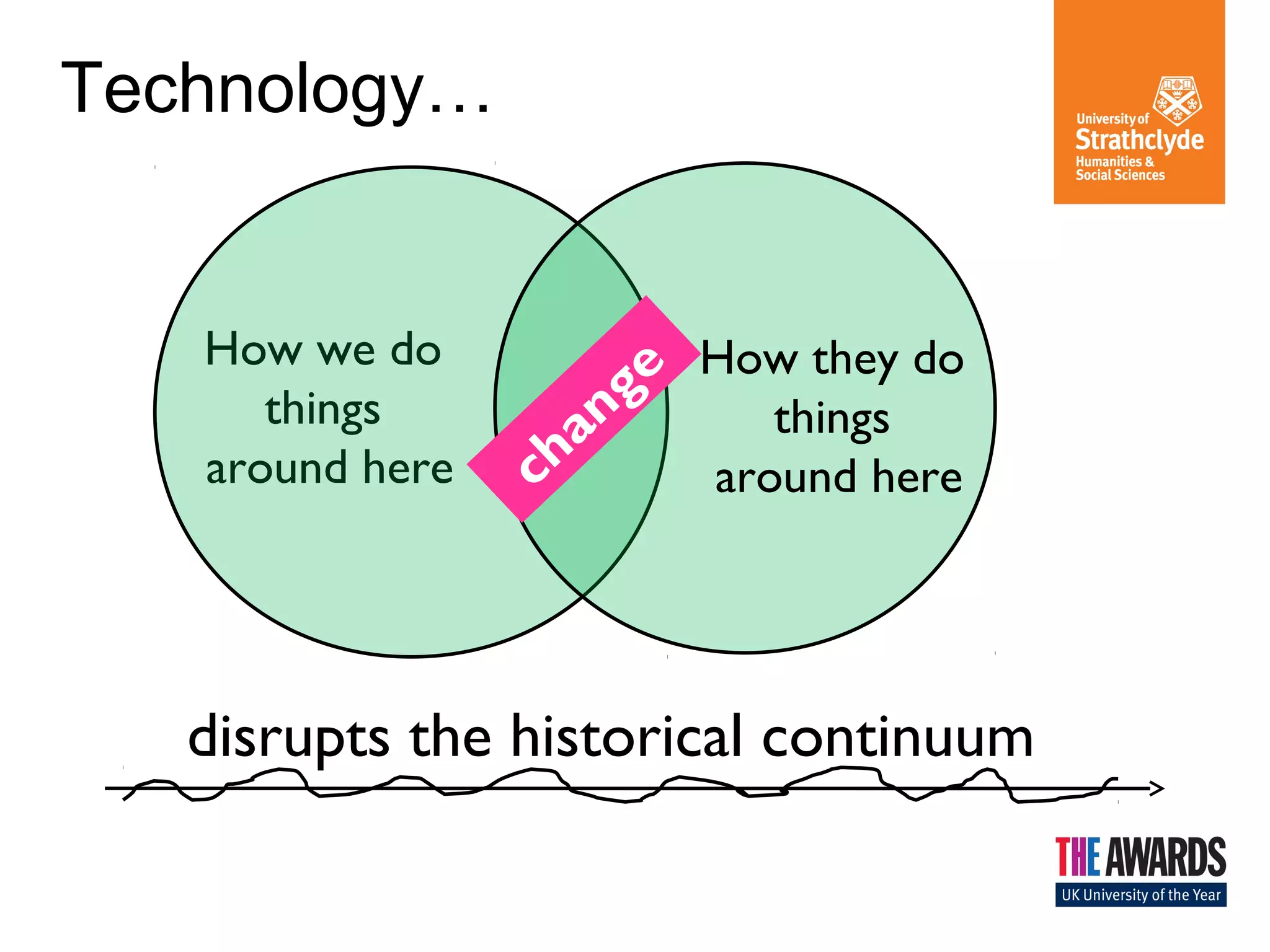 Technology…

University of
Strathclyde
Humanities &
Social Sciences

How we do things around here

change

How they do things around here

disrupts the historical continuum

THE AWARDS
UK University of the Year